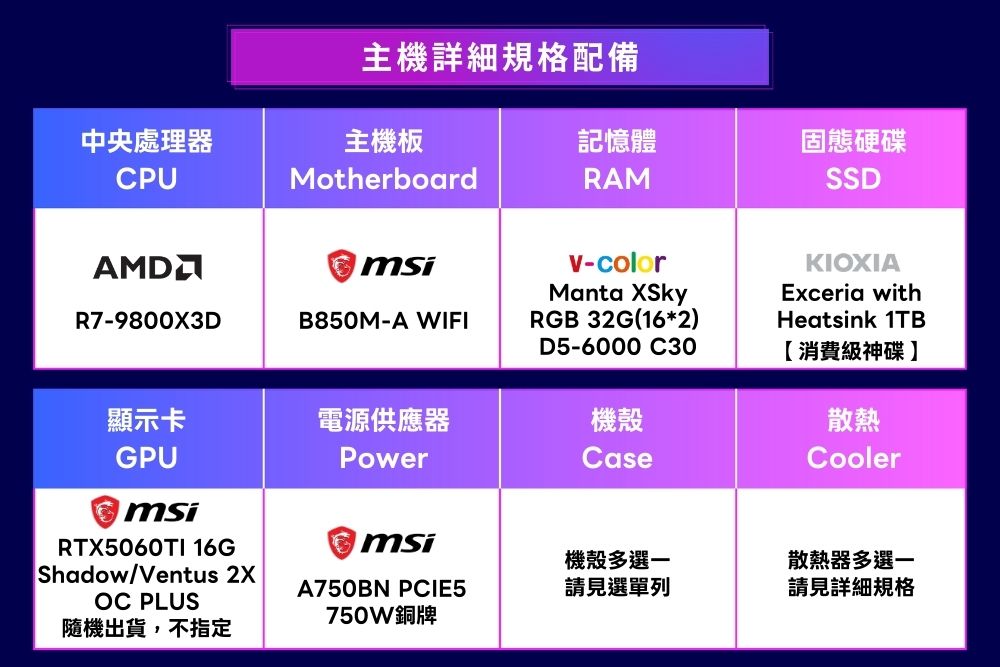 主機詳細規格配備

| 中央處理器 CPU | 主機板 Motherboard | 記憶體 RAM | 固態硬碟 SSD |
|---|---|---|---|
| AMD R7-9800X3D | msi B850M-A WIFI | v-color Manta XSky RGB 32G(16*2) D5-6000 C30 | KIOXIA Exceria with Heatsink 1TB 【消費級神碟】 |

| 顯示卡 GPU | 電源供應器 Power | 機殼 Case | 散熱 Cooler |
|---|---|---|---|
| msi RTX5060TI 16G Shadow/Ventus 2X OC PLUS 隨機出貨，不指定 | msi A750BN PCIE5 750W銅牌 | 機殼多選一 請見選單列 | 散熱器多選一 請見詳細規格 |